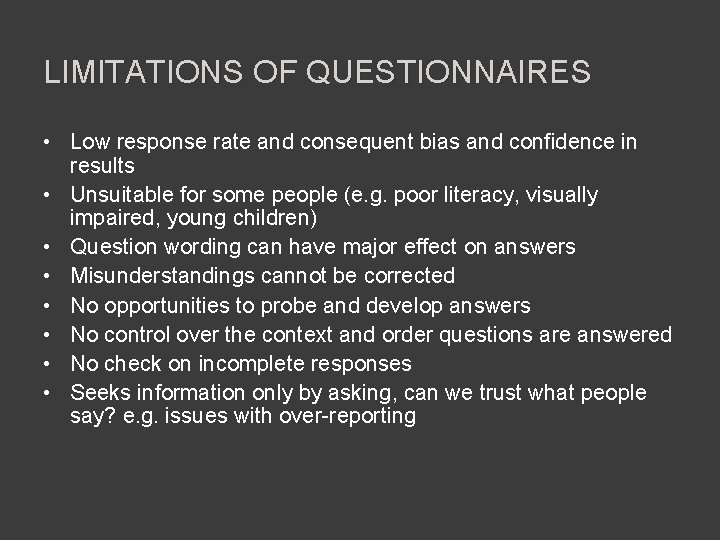 LIMITATIONS OF QUESTIONNAIRES

• Low response rate and consequent bias and confidence in results
• Unsuitable for some people (e.g. poor literacy, visually impaired, young children)
• Question wording can have major effect on answers
• Misunderstandings cannot be corrected
• No opportunities to probe and develop answers
• No control over the context and order questions are answered
• No check on incomplete responses
• Seeks information only by asking, can we trust what people say? e.g. issues with over-reporting